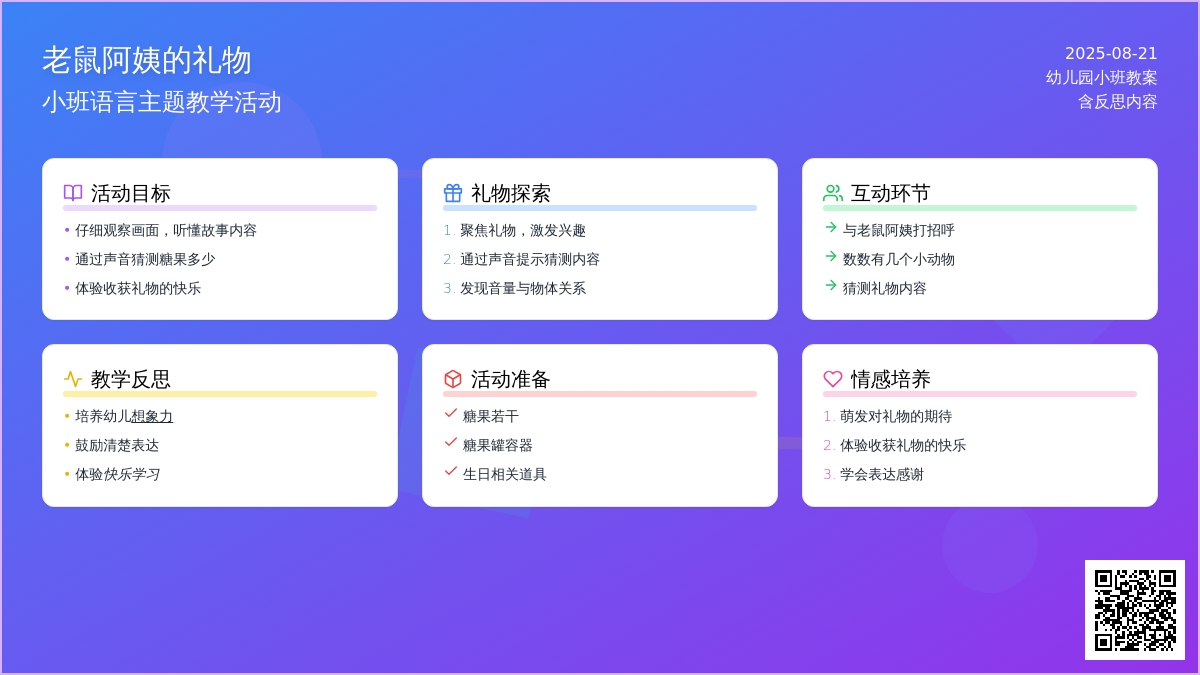 老鼠阿姨的礼物
小班语言主题教学活动

2025-08-21
幼儿园小班教案
含反思内容

活动目标
• 仔细观察画面，听懂故事内容
• 通过声音猜测糖果多少
• 体验收获礼物的快乐

礼物探索
1. 聚焦礼物，激发兴趣
2. 通过声音提示猜测内容
3. 发现音量与物体关系

互动环节
与老鼠阿姨打招呼
数数有几个小动物
猜测礼物内容

教学反思
• 培养幼儿想象力
• 鼓励清楚表达
• 体验快乐学习

活动准备
糖果若干
糖果罐容器
生日相关道具

情感培养
1. 萌发对礼物的期待
2. 体验收获礼物的快乐
3. 学会表达感谢